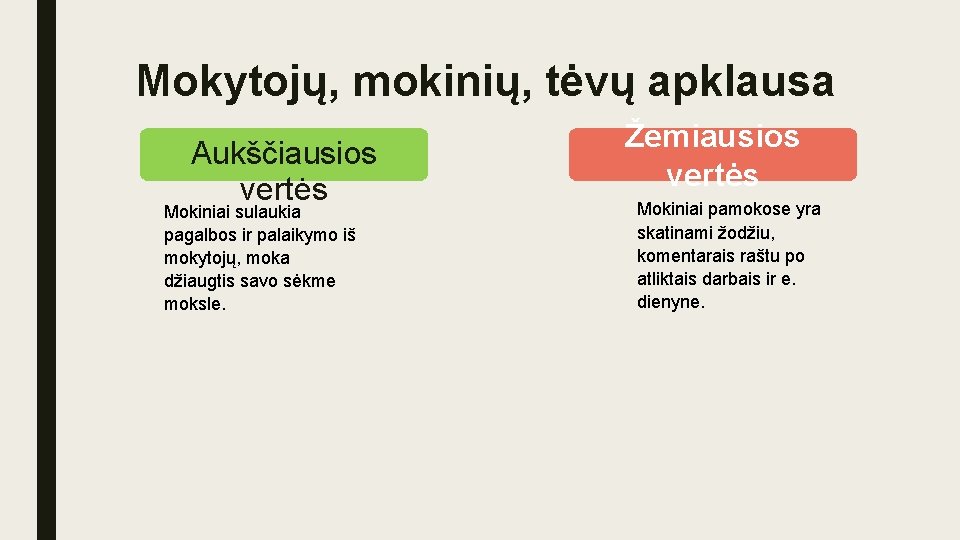 Mokytojų, mokinių, tėvų apklausa

Aukščiausios vertės

Mokiniai sulaukia pagalbos ir palaikymo iš mokytojų, moka džiaugtis savo sėkme moksle.

Žemiausios vertės

Mokiniai pamokose yra skatinami žodžiu, komentarais raštu po atliktais darbais ir e. dienyne.